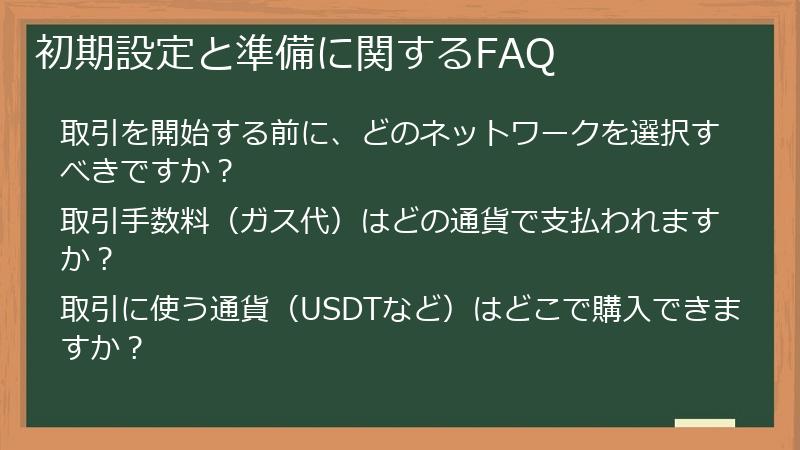 初期設定と準備に関するFAQ

取引を開始する前に、どのネットワークを選択すべきですか？

取引手数料（ガス代）はどの通貨で支払われますか？

取引に使う通貨（USDTなど）はどこで購入できますか？